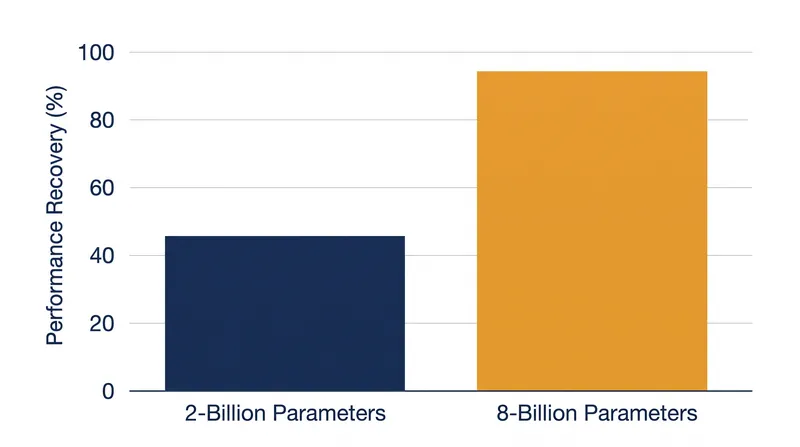 Performance Recovery (%)

100
80
60
40
20
0

2-Billion Parameters
8-Billion Parameters